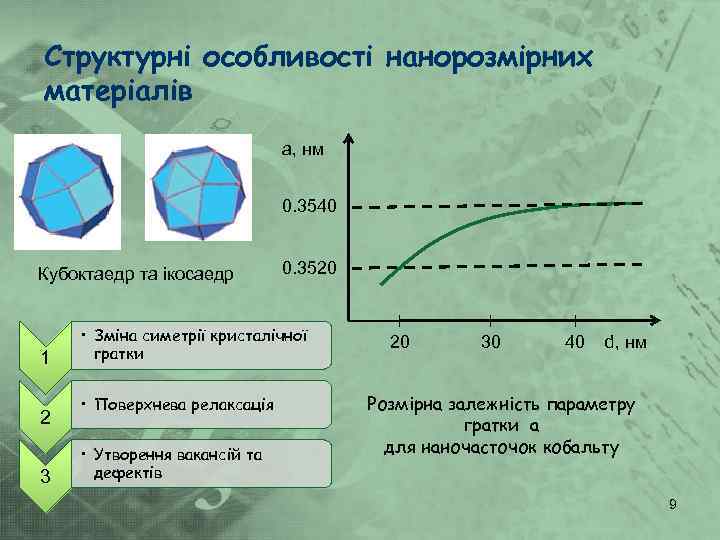 Структурні особливості нанорозмірних матеріалів

Кубоктаедр та ікосаедр

a, нм

0.3540

0.3520

20

30

40

d, нм

1

• Зміна симетрії кристалічної гратки

2

• Поверхнева релаксація

3

• Утворення вакансій та дефектів

Розмірна залежність параметру гратки a для наночасточок кобальту

9